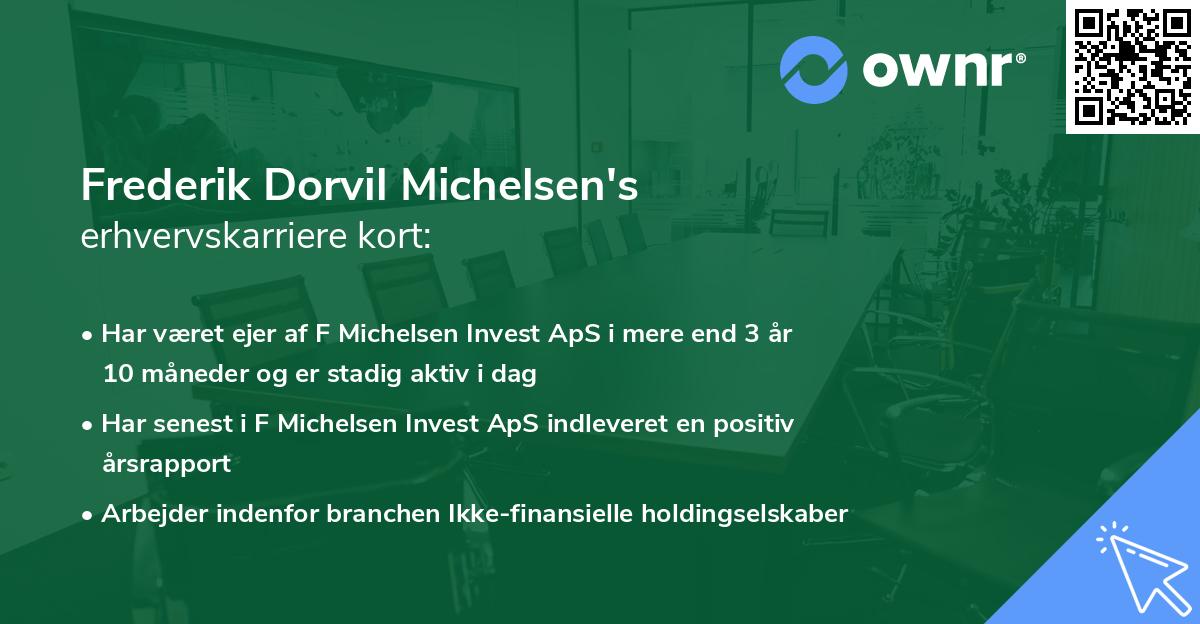 ownr®

Frederik Dorvil Michelsen's
erhvervskarriere kort:

• Har været ejer af F Michelsen Invest ApS i mere end 3 år 10 måneder og er stadig aktiv i dag

• Har senest i F Michelsen Invest ApS indleveret en positiv årsrapport

• Arbejder indenfor branchen Ikke-finansielle holdingselskaber